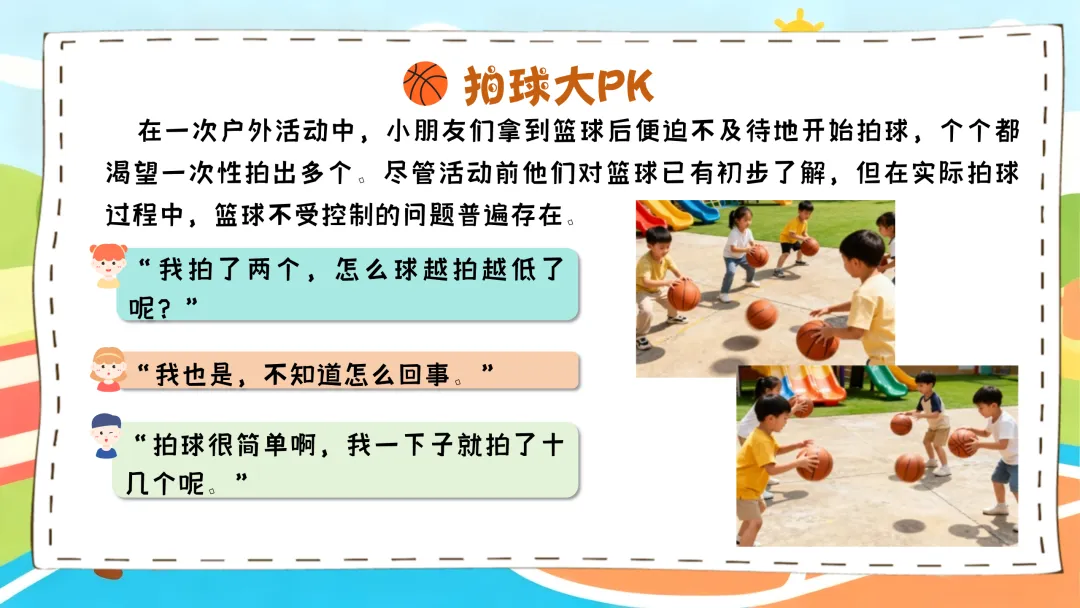 拍球大PK

在一次户外活动中，小朋友们拿到篮球后便迫不及待地开始拍球，个个都渴望一次性拍出多个。尽管活动前他们对篮球已有初步了解，但在实际拍球过程中，篮球不受控制的问题普遍存在。

“我拍了两个，怎么球越拍越低了呢？”

“我也是，不知道怎么回事。”

“拍球很简单啊，我一下子就拍了十几个呢。”